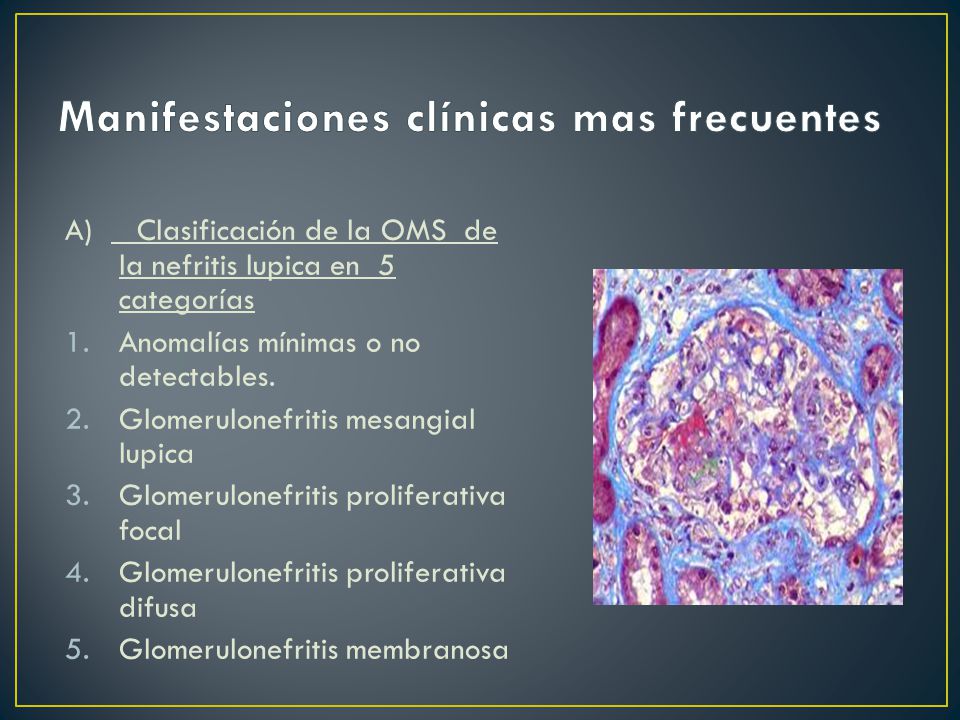 Manifestaciones clínicas mas frecuentes

A) Clasificación de la OMS de la nefritis lupica en 5 categorías

1. Anomalías mínimas o no detectables.
2. Glomerulonefritis mesangial lupica
3. Glomerulonefritis proliferativa focal
4. Glomerulonefritis proliferativa difusa
5. Glomerulonefritis membranosa